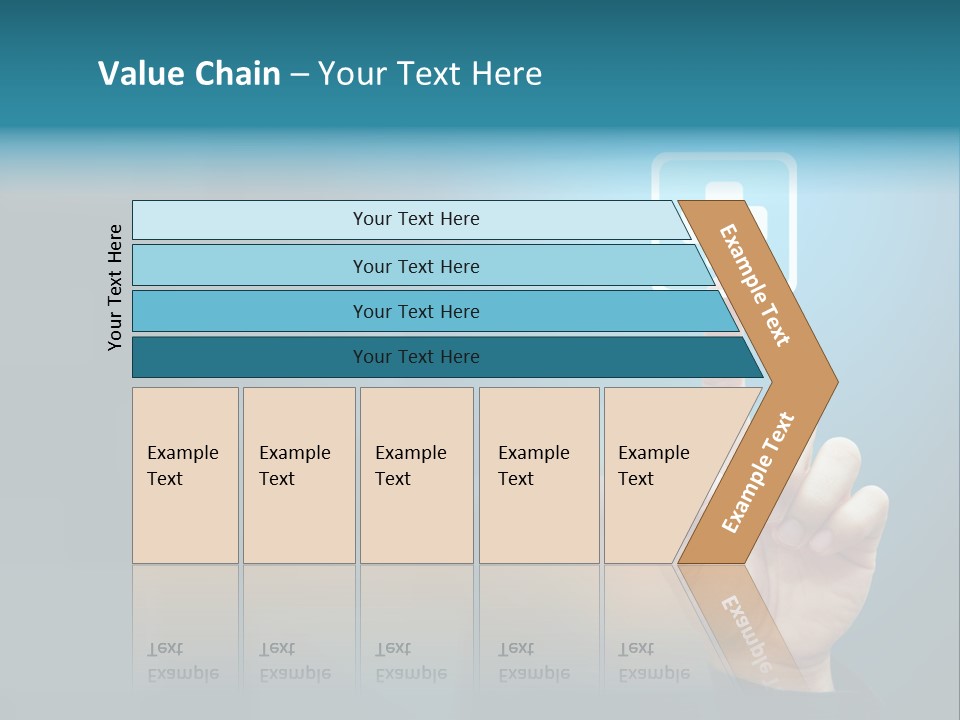 Value Chain – Your Text Here

Your Text Here

Your Text Here

Your Text Here

Your Text Here

Your Text Here

Example Text

Example Text

Example Text

Example Text

Example Text

Example Text

Example Text